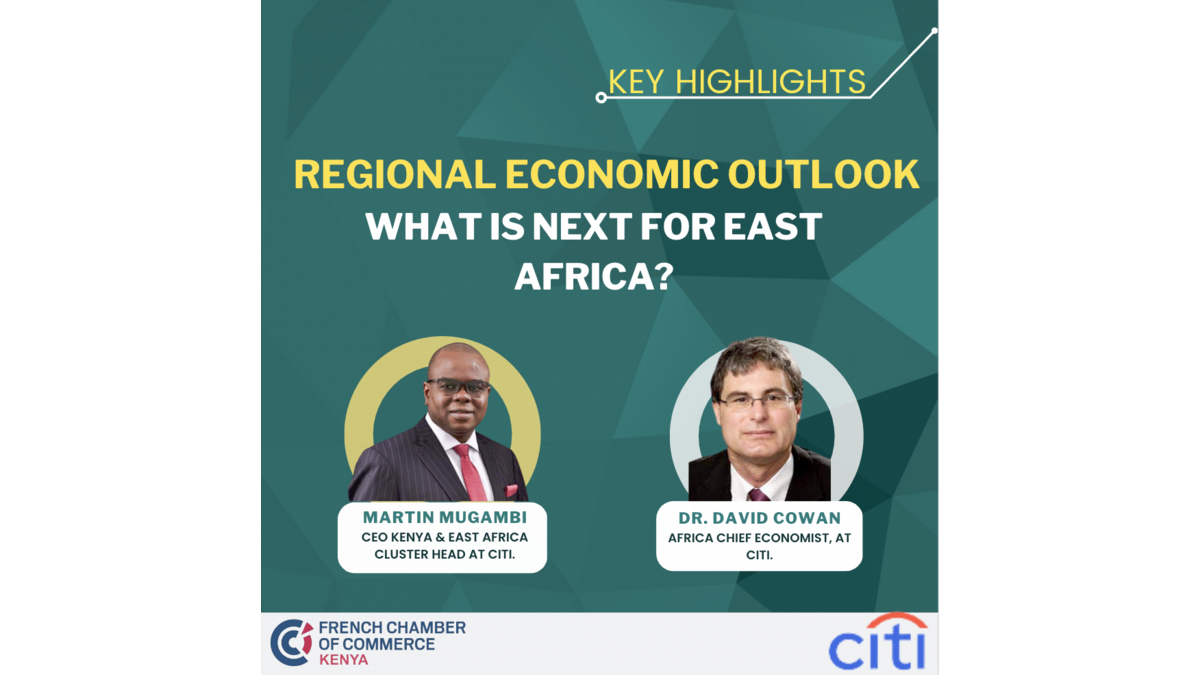 KEY HIGHLIGHTS

REGIONAL ECONOMIC OUTLOOK
WHAT IS NEXT FOR EAST AFRICA?

MARTIN MUGAMBI
CEO KENYA & EAST AFRICA CLUSTER HEAD AT CITI.

DR. DAVID COWAN
AFRICA CHIEF ECONOMIST, AT CITI.

FRENCH CHAMBER OF COMMERCE
KENYA

citi